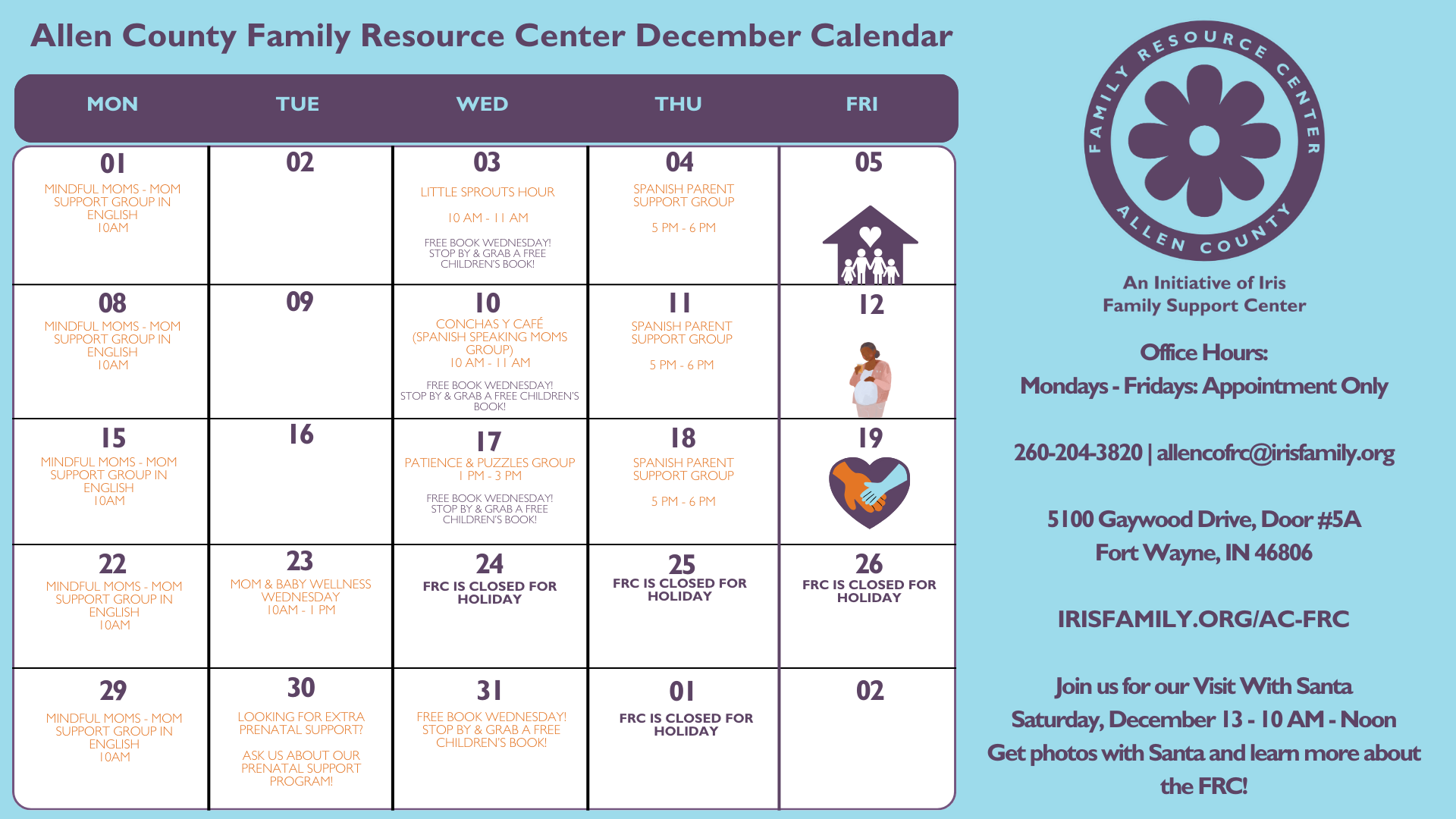 Allen County Family Resource Center December Calendar

| MON | TUE | WED | THU | FRI |
|---|---|---|---|---|
| 01 MINDFUL MOMS - MOM SUPPORT GROUP IN ENGLISH 10AM | 02 | 03 LITTLE SPROUTS HOUR 10 AM - 11 AM FREE BOOK WEDNESDAY! STOP BY & GRAB A FREE CHILDREN'S BOOK! | 04 SPANISH PARENT SUPPORT GROUP 5 PM - 6 PM | 05 |
| 08 MINDFUL MOMS - MOM SUPPORT GROUP IN ENGLISH 10AM | 09 | 10 CONCHAS Y CAFÉ (SPANISH SPEAKING MOMS GROUP) 10 AM - 11 AM FREE BOOK WEDNESDAY! STOP BY & GRAB A FREE CHILDREN'S BOOK! | 11 SPANISH PARENT SUPPORT GROUP 5 PM - 6 PM | 12 |
| 15 MINDFUL MOMS - MOM SUPPORT GROUP IN ENGLISH 10AM | 16 | 17 PATIENCE & PUZZLES GROUP 1 PM - 3 PM FREE BOOK WEDNESDAY! STOP BY & GRAB A FREE CHILDREN'S BOOK! | 18 SPANISH PARENT SUPPORT GROUP 5 PM - 6 PM | 19 |
| 22 MINDFUL MOMS - MOM SUPPORT GROUP IN ENGLISH 10AM | 23 MOM & BABY WELLNESS WEDNESDAY 10AM - 1 PM | 24 FRC IS CLOSED FOR HOLIDAY | 25 FRC IS CLOSED FOR HOLIDAY | 26 FRC IS CLOSED FOR HOLIDAY |
| 29 MINDFUL MOMS - MOM SUPPORT GROUP IN ENGLISH 10AM | 30 LOOKING FOR EXTRA PRENATAL SUPPORT? ASK US ABOUT OUR PRENATAL SUPPORT PROGRAM! | 31 FREE BOOK WEDNESDAY! STOP BY & GRAB A FREE CHILDREN'S BOOK! | 01 FRC IS CLOSED FOR HOLIDAY | 02 |

FAMILY RESOURCE CENTER ALLEN COUNTY

An Initiative of Iris Family Support Center

Office Hours:
Mondays - Fridays: Appointment Only

260-204-3820 | allencofrc@irisfamily.org

5100 Gaywood Drive, Door #5A
Fort Wayne, IN 46806

IRISFAMILY.ORG/AC-FRC

Join us for our Visit With Santa
Saturday, December 13 - 10 AM - Noon
Get photos with Santa and learn more about the FRC!